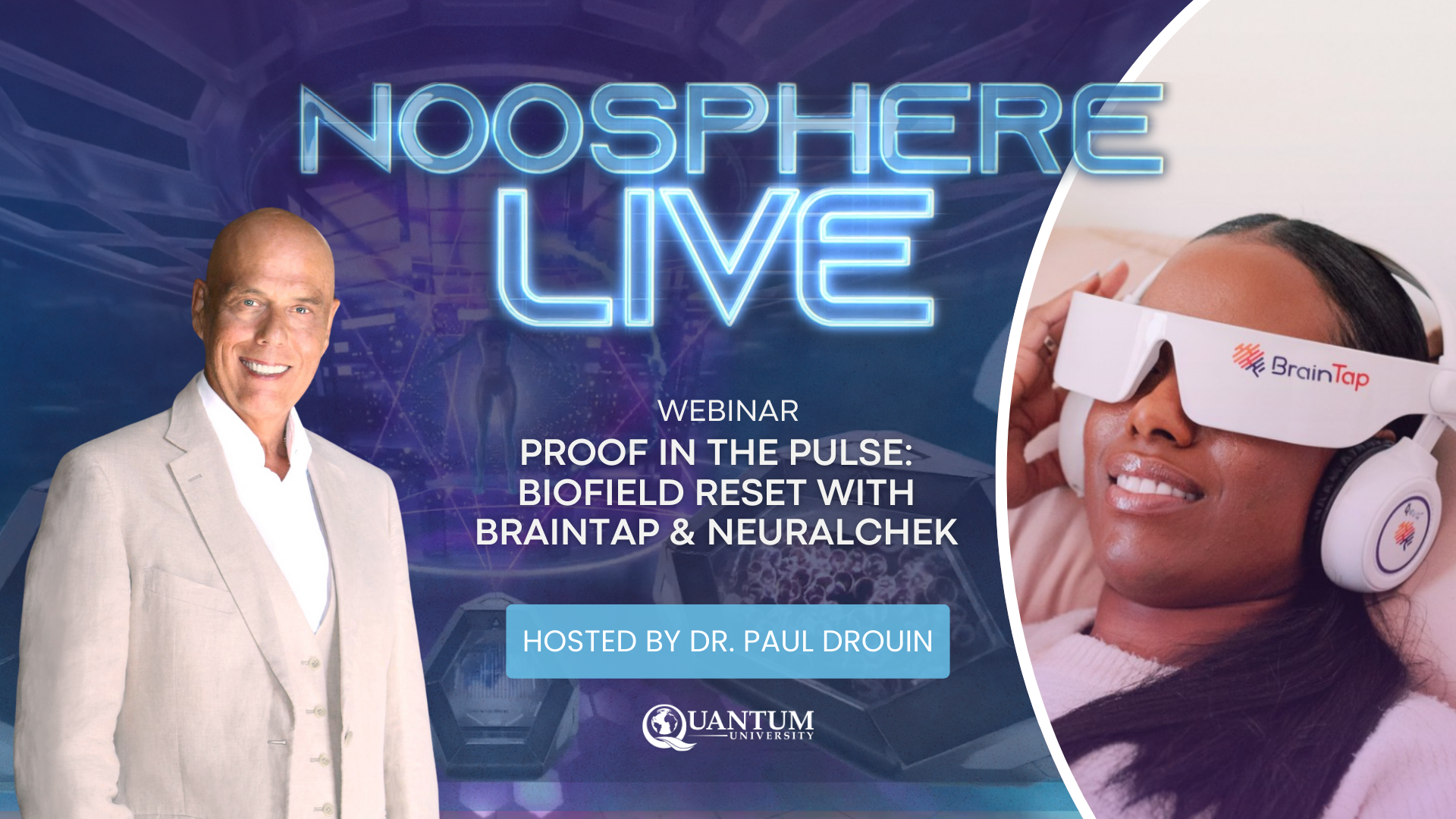 NOOSPHERE LIVE

WEBINAR

PROOF IN THE PULSE: BIOFIELD RESET WITH BRAINTAP & NEURALCHEK

HOSTED BY DR. PAUL DROUIN

QUANTUM UNIVERSITY

BrainTap